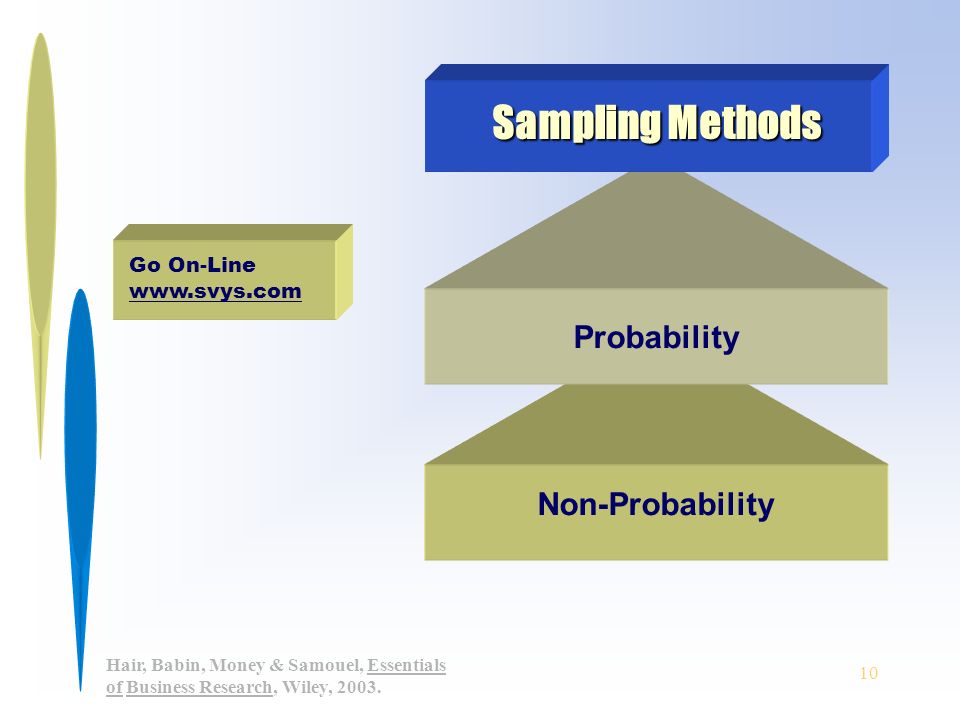 Go On-Line
www.svys.com

Sampling Methods

Probability

Non-Probability

Hair, Babin, Money & Samouel, Essentials of Business Research, Wiley, 2003.

10